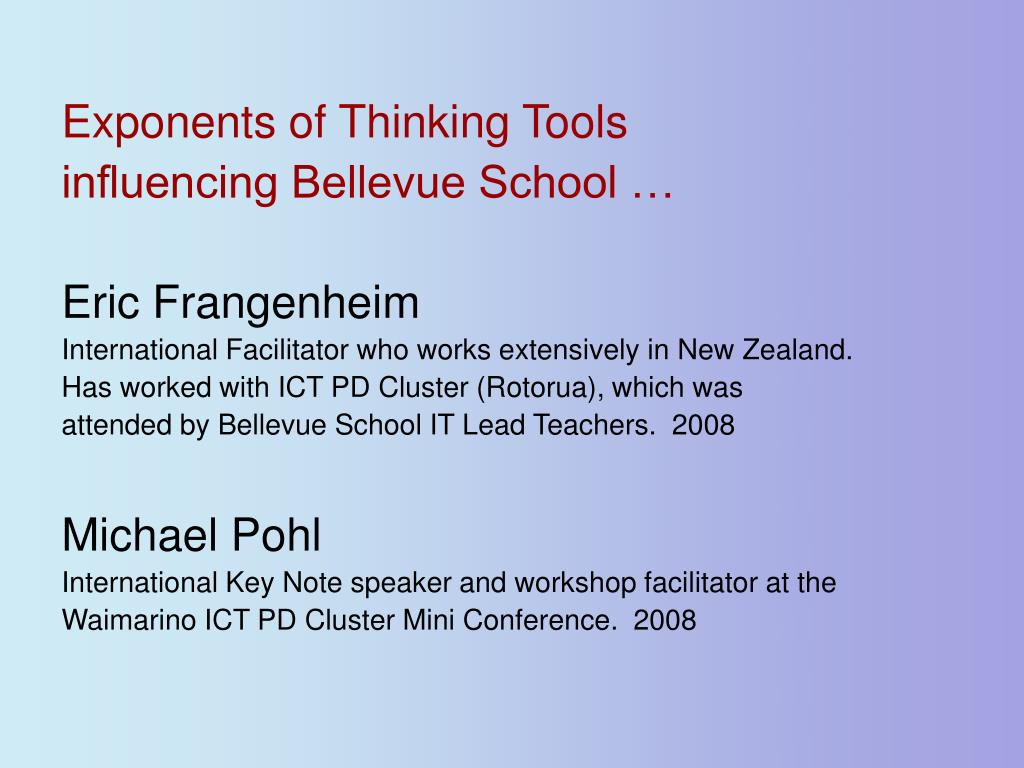 Exponents of Thinking Tools influencing Bellevue School …

Eric Frangenheim
International Facilitator who works extensively in New Zealand. Has worked with ICT PD Cluster (Rotorua), which was attended by Bellevue School IT Lead Teachers. 2008

Michael Pohl
International Key Note speaker and workshop facilitator at the Waimarino ICT PD Cluster Mini Conference. 2008